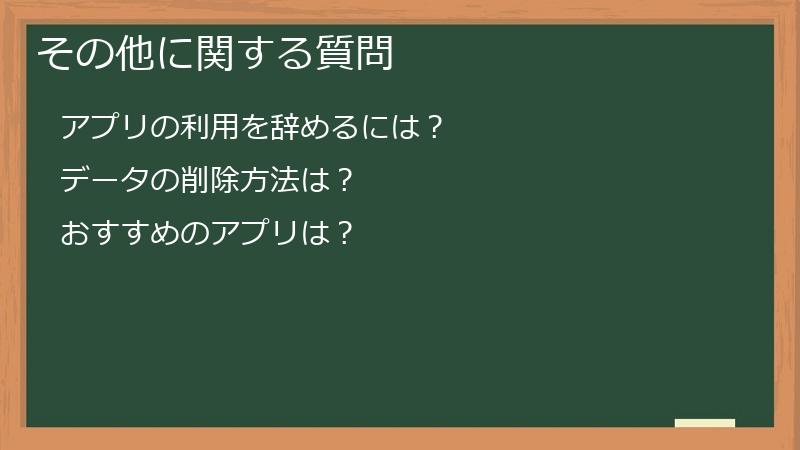 その他に関する質問

アプリの利用を辞めるには？

データの削除方法は？

おすすめのアプリは？